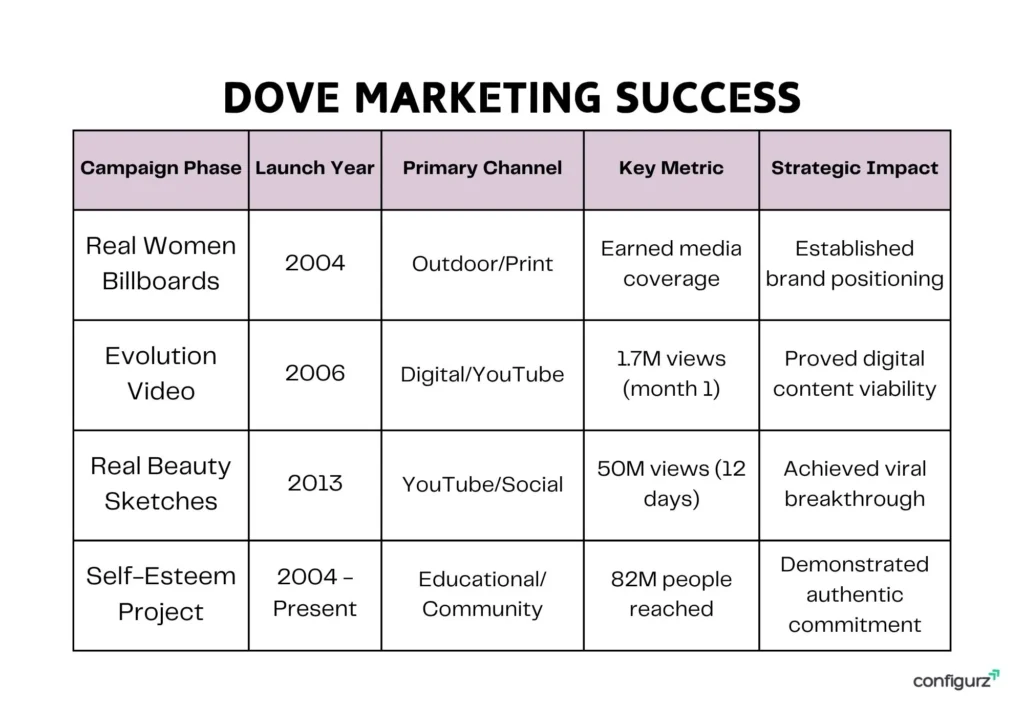 DOVE MARKETING SUCCESS

| Campaign Phase | Launch Year | Primary Channel | Key Metric | Strategic Impact |
|---|---|---|---|---|
| Real Women Billboards | 2004 | Outdoor/Print | Earned media coverage | Established brand positioning |
| Evolution Video | 2006 | Digital/YouTube | 1.7M views (month 1) | Proved digital content viability |
| Real Beauty Sketches | 2013 | YouTube/Social | 50M views (12 days) | Achieved viral breakthrough |
| Self-Esteem Project | 2004 - Present | Educational/ Community | 82M people reached | Demonstrated authentic commitment |

configurz